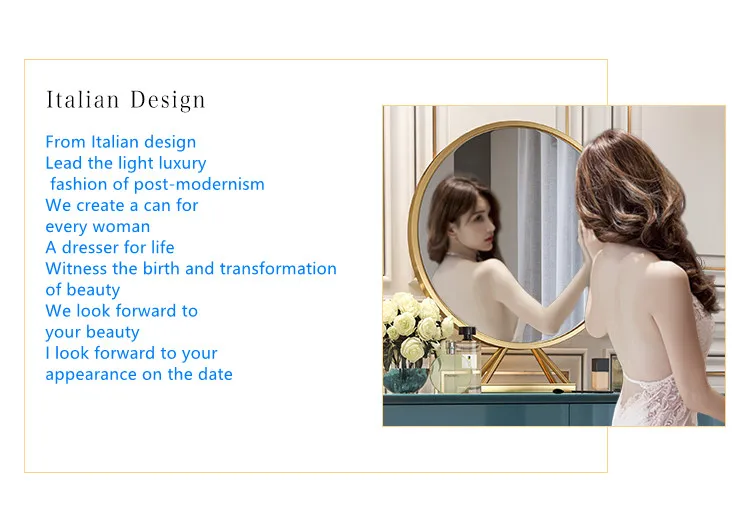 Italian Design

From Italian design
Lead the light luxury
fashion of post-modernism
We create a can for
every woman
A dresser for life
Witness the birth and transformation
of beauty
We look forward to
your beauty
I look forward to your
appearance on the date